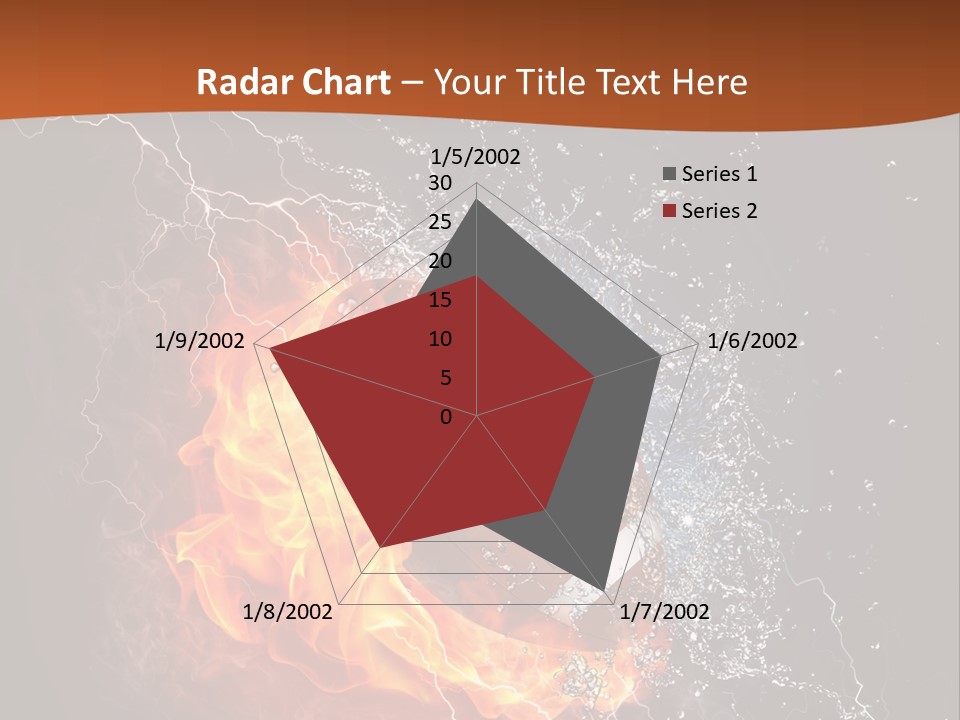 Radar Chart – Your Title Text Here

1/5/2002

30

25

20

15

10

5

0

1/6/2002

1/7/2002

1/8/2002

1/9/2002

Series 1

Series 2